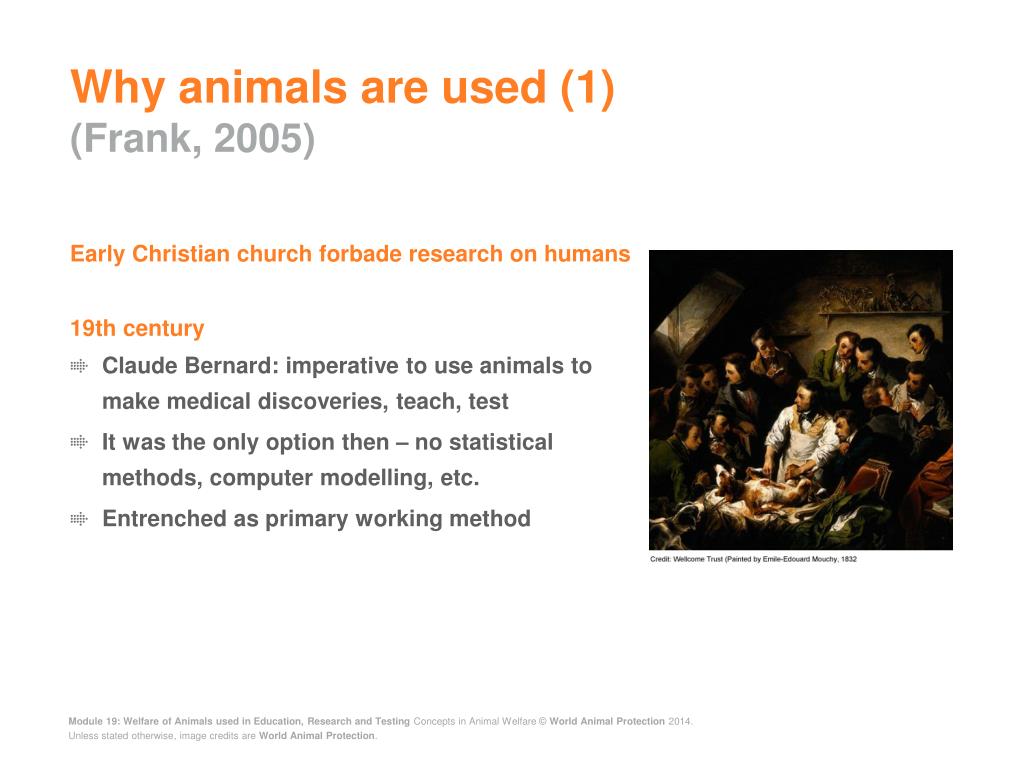 Why animals are used (1)
(Frank, 2005)

Early Christian church forbade research on humans

19th century

Claude Bernard: imperative to use animals to make medical discoveries, teach, test

It was the only option then – no statistical methods, computer modelling, etc.

Entrenched as primary working method

Credit: Wellcome Trust (Painted by Emile-Edouard Mouchy, 1832

Module 19: Welfare of Animals used in Education, Research and Testing Concepts in Animal Welfare © World Animal Protection 2014. Unless stated otherwise, image credits are World Animal Protection.